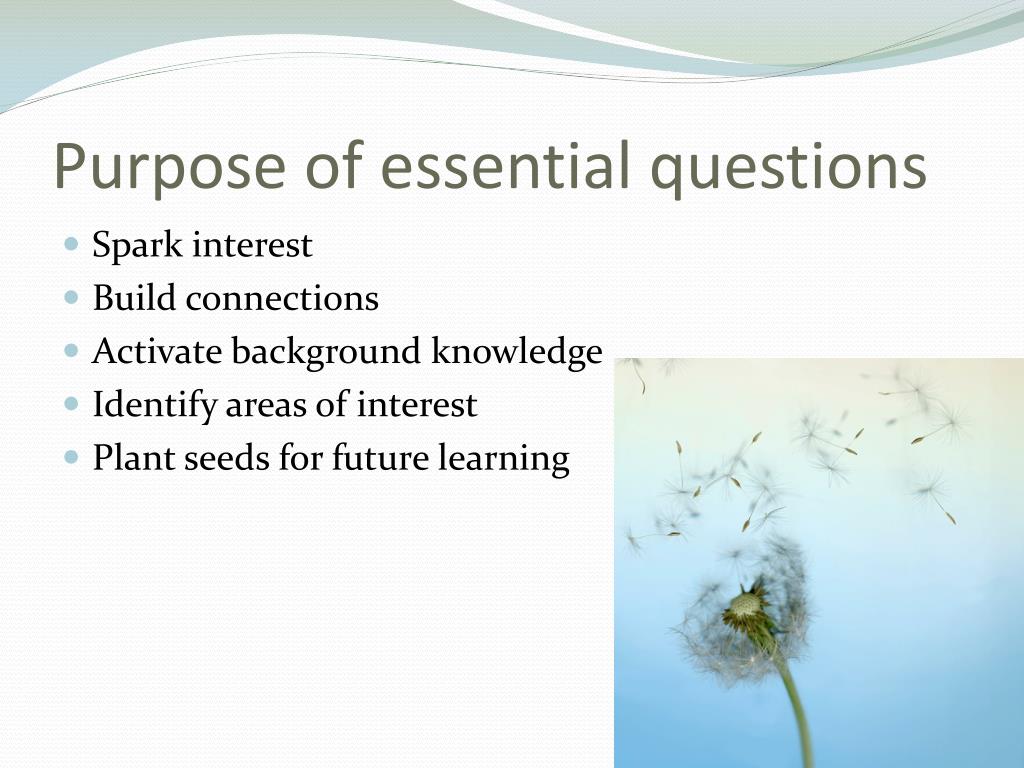 Purpose of essential questions

- Spark interest
- Build connections
- Activate background knowledge
- Identify areas of interest
- Plant seeds for future learning